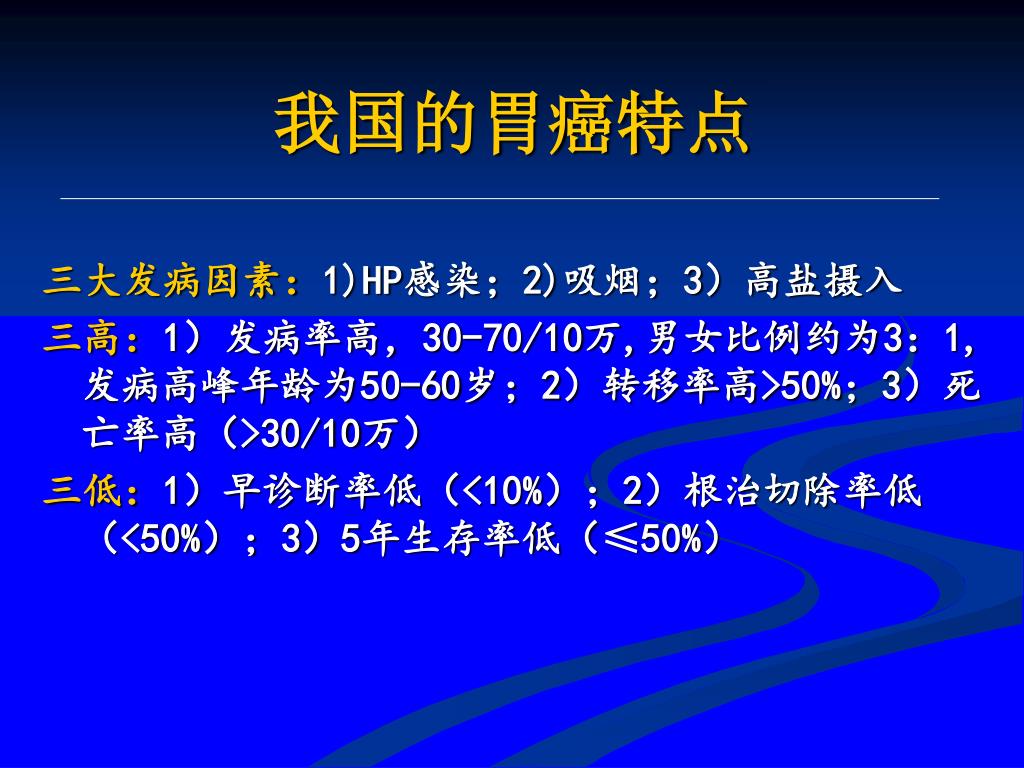 我国的胃癌特点

三大发病因素：1)HP感染；2)吸烟；3）高盐摄入

三高：1）发病率高，30-70/10万,男女比例约为3：1,发病高峰年龄为50-60岁；2）转移率高>50%；3）死亡率高（>30/10万）

三低：1）早诊断率低（<10%）；2）根治切除率低（<50%）；3）5年生存率低（≤50%）